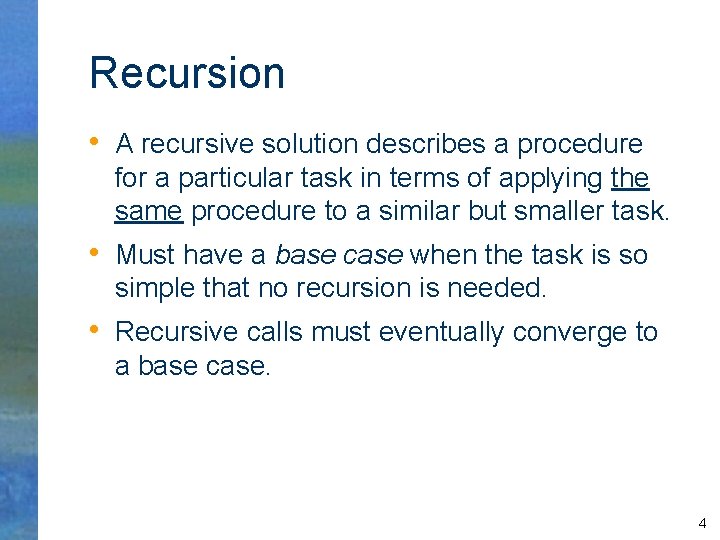 Recursion

• A recursive solution describes a procedure for a particular task in terms of applying the same procedure to a similar but smaller task.

• Must have a base case when the task is so simple that no recursion is needed.

• Recursive calls must eventually converge to a base case.

4